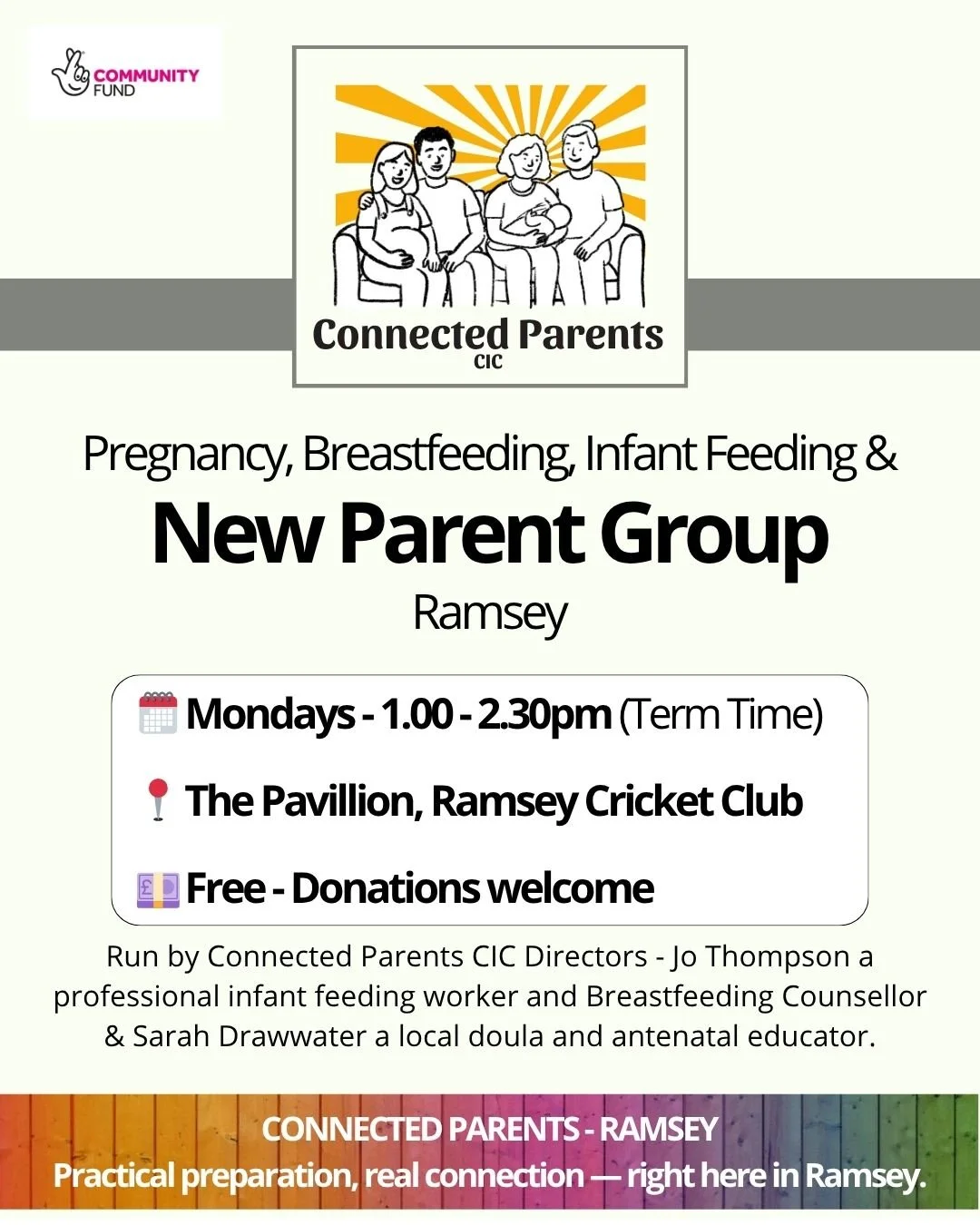 COMMUNITY FUND

Connected Parents
CIC

Pregnancy, Breastfeeding, Infant Feeding &
New Parent Group
Ramsey

Mondays - 1.00 - 2.30pm (Term Time)

The Pavillion, Ramsey Cricket Club

Free - Donations welcome

Run by Connected Parents CIC Directors - Jo Thompson a professional infant feeding worker and Breastfeeding Counsellor & Sarah Drawwater a local doula and antenatal educator.

CONNECTED PARENTS - RAMSEY
Practical preparation, real connection — right here in Ramsey.